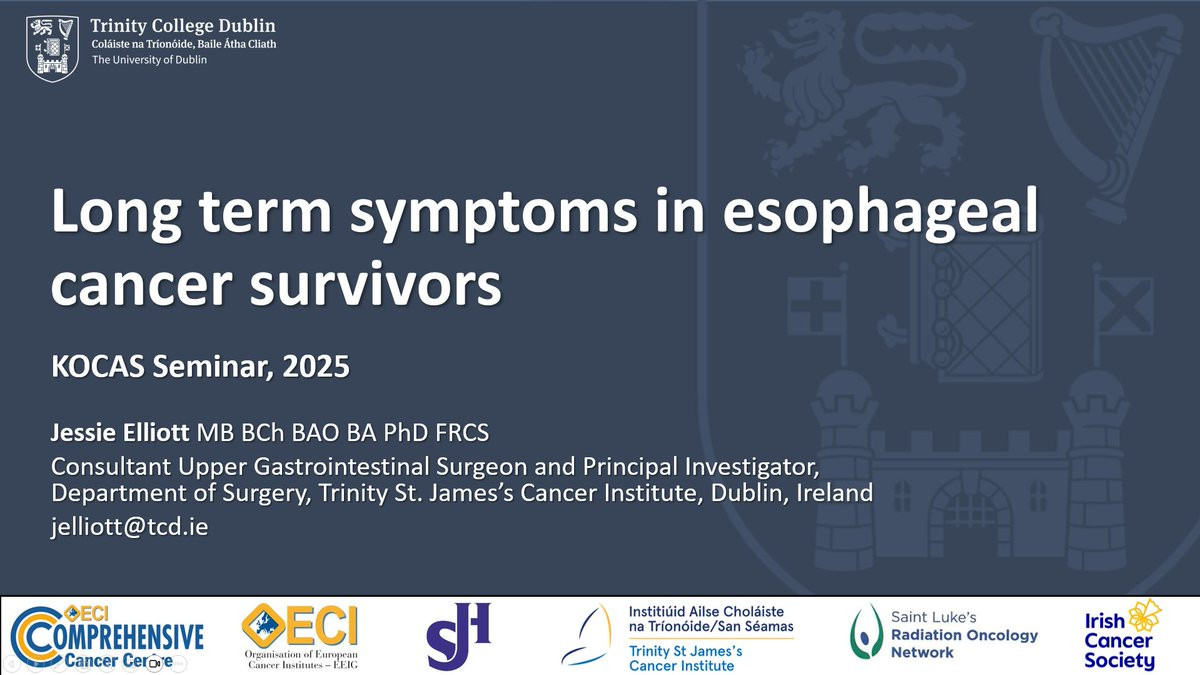 Trinity College Dublin
Coláiste na Tríonóide, Baile Átha Cliath
The University of Dublin

Long term symptoms in esophageal cancer survivors

KOCAS Seminar, 2025

Jessie Elliott MB BCh BAO BA PhD FRCS
Consultant Upper Gastrointestinal Surgeon and Principal Investigator, Department of Surgery, Trinity St. James's Cancer Institute, Dublin, Ireland
jelliott@tcd.ie

OECI COMPREHENSIVE Cancer Centre

OECI Organisation of European Cancer Institutes – EEIG

SJH

Institiúid Ailse Choláiste na Tríonóide/San Séamas
Trinity St James's Cancer Institute

Saint Luke's Radiation Oncology Network

Irish Cancer Society